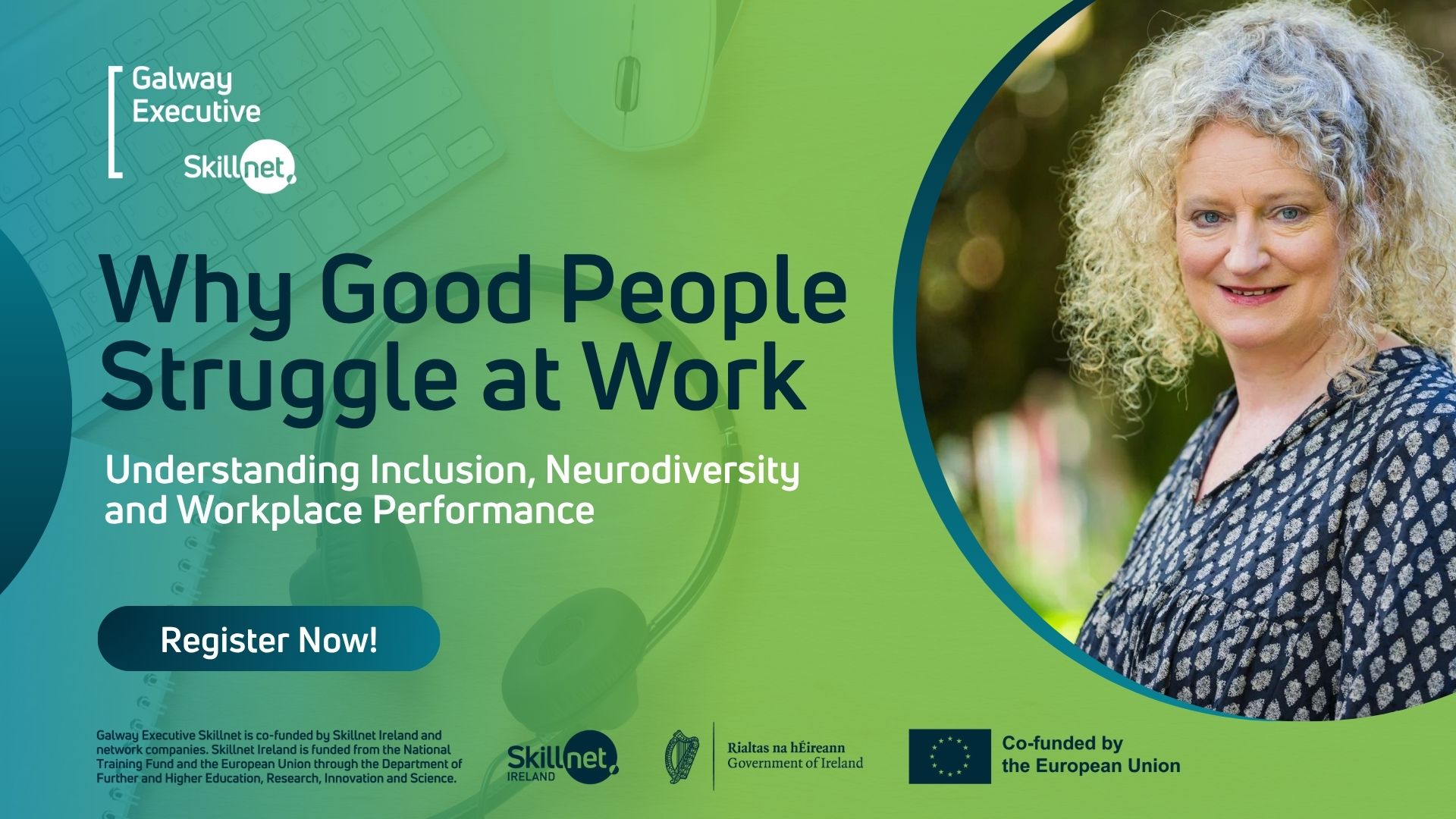 Galway Executive Skillnet

Why Good People Struggle at Work

Understanding Inclusion, Neurodiversity and Workplace Performance

Register Now!

Galway Executive Skillnet is co-funded by Skillnet Ireland and network companies. Skillnet Ireland is funded from the National Training Fund and the European Union through the Department of Further and Higher Education, Research, Innovation and Science.

Skillnet IRELAND

Rialtas na hÉireann
Government of Ireland

Co-funded by the European Union